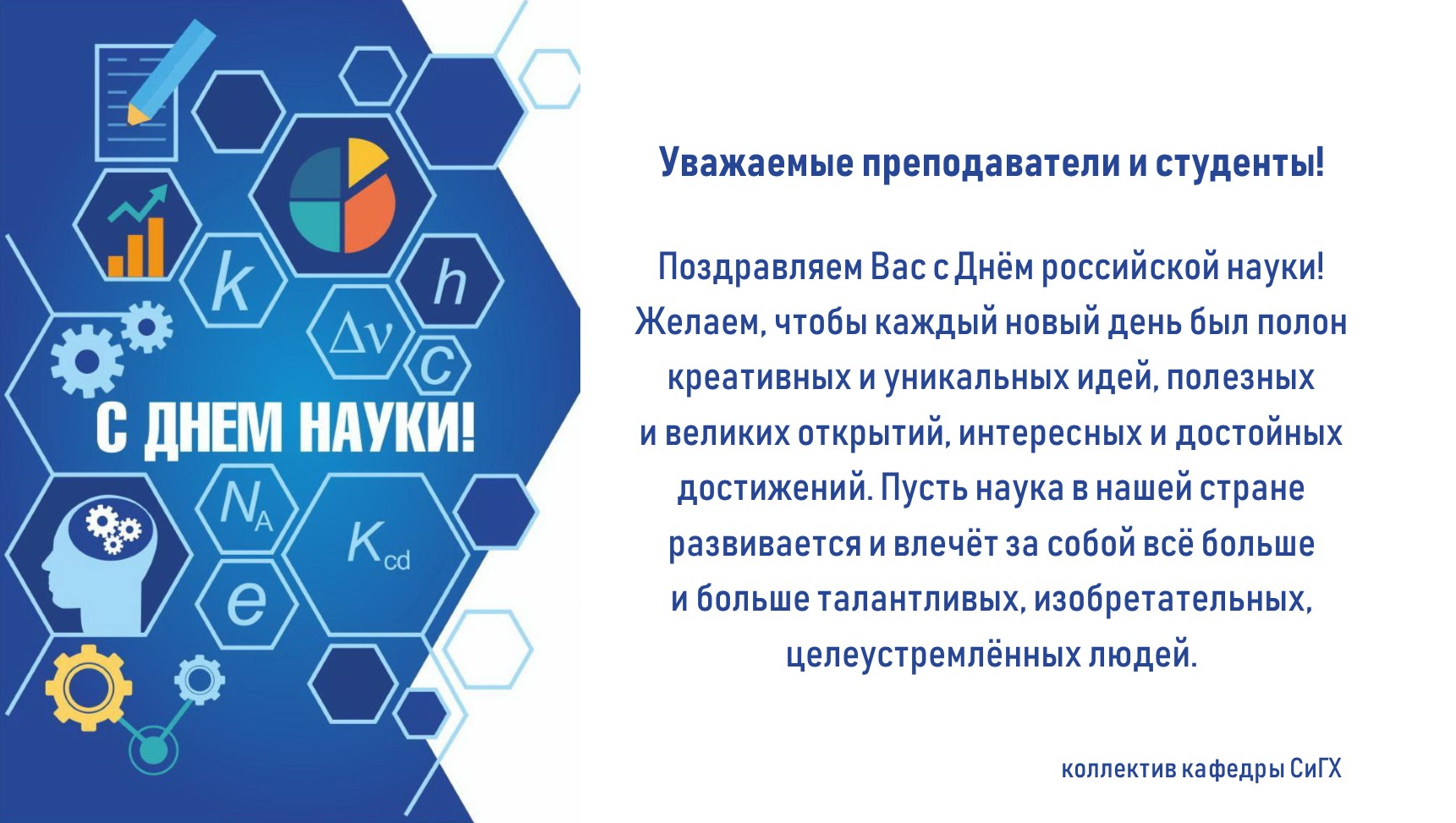 $k$

$h$

$\Delta\nu$

$c$

С ДНЕМ НАУКИ!

$N_A$

$K_{cd}$

$e$

Уважаемые преподаватели и студенты!

Поздравляем Вас с Днём российской науки! Желаем, чтобы каждый новый день был полон креативных и уникальных идей, полезных и великих открытий, интересных и достойных достижений. Пусть наука в нашей стране развивается и влечёт за собой всё больше и больше талантливых, изобретательных, целеустремлённых людей.

коллектив кафедры СиГХ